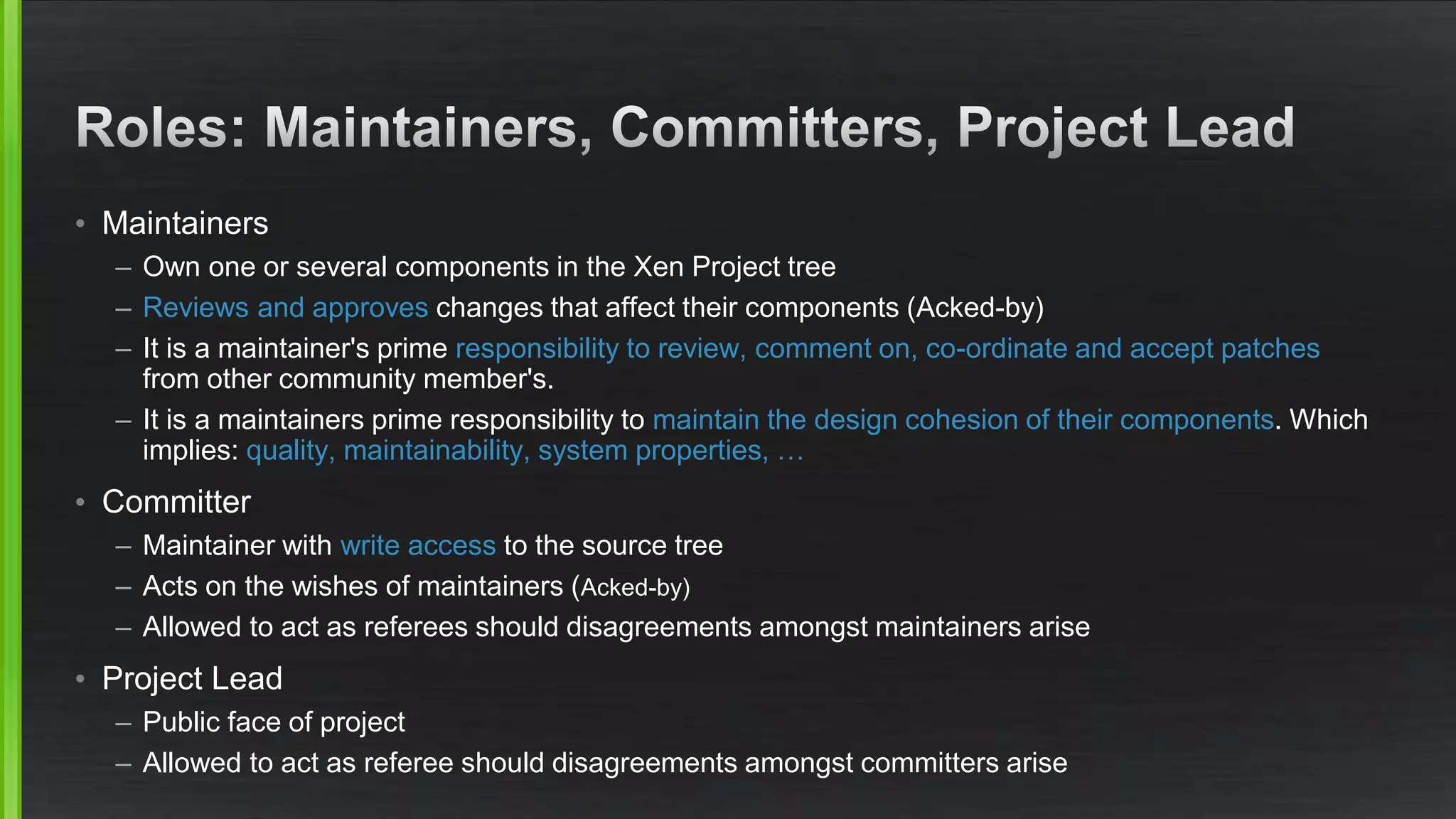 Roles: Maintainers, Committers, Project Lead

• Maintainers
– Own one or several components in the Xen Project tree
– Reviews and approves changes that affect their components (Acked-by)
– It is a maintainer's prime responsibility to review, comment on, co-ordinate and accept patches from other community member's.
– It is a maintainers prime responsibility to maintain the design cohesion of their components. Which implies: quality, maintainability, system properties, …

• Committer
– Maintainer with write access to the source tree
– Acts on the wishes of maintainers (Acked-by)
– Allowed to act as referees should disagreements amongst maintainers arise

• Project Lead
– Public face of project
– Allowed to act as referee should disagreements amongst committers arise